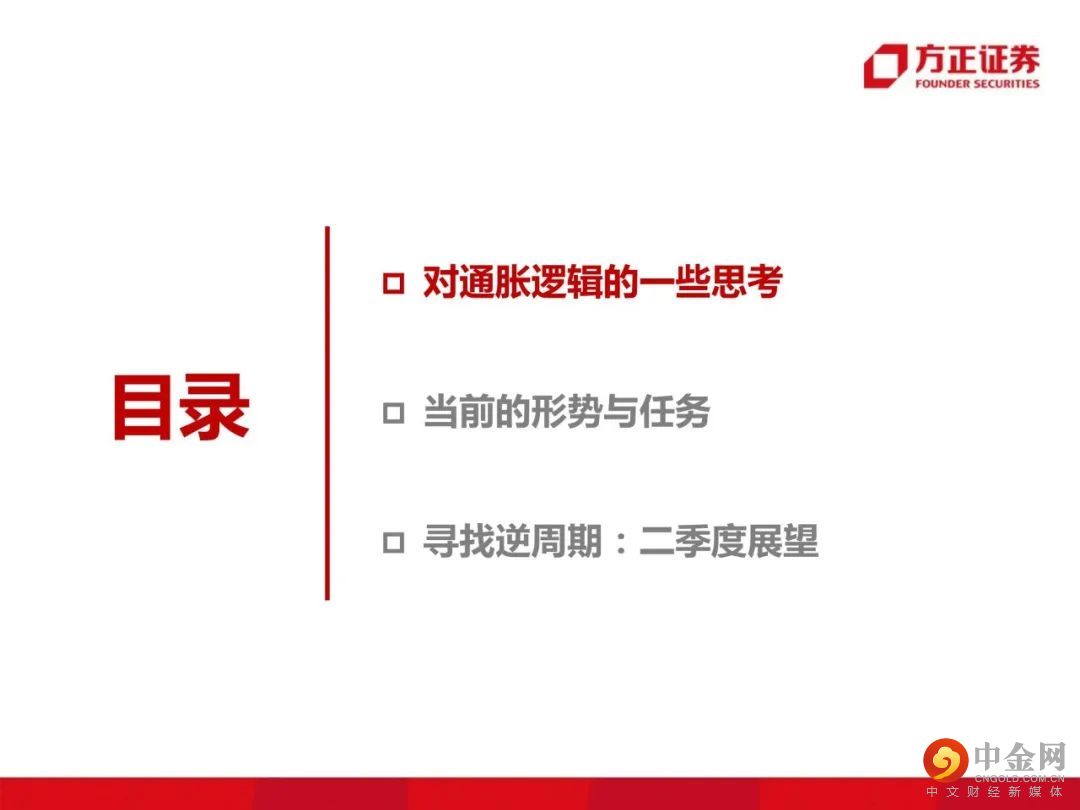 方正证券
FOUNDER SECURITIES

目录

□ 对通胀逻辑的一些思考

□ 当前的形势与任务

□ 寻找逆周期：二季度展望

中金网
CNGOLD.COM.CN
中文财经新媒体